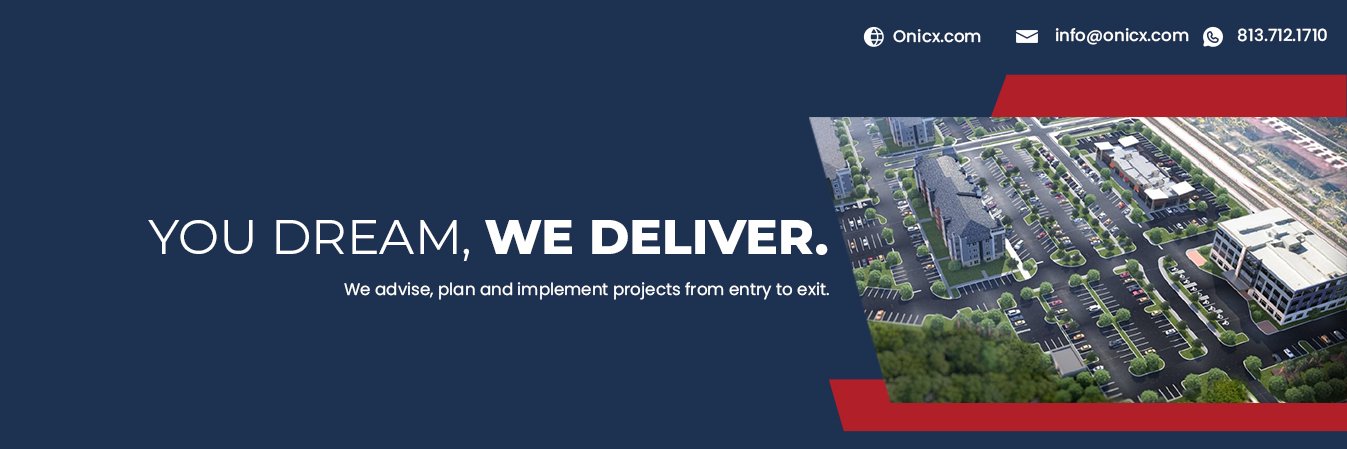 Onicx.com info@onicx.com 813.712.1710

YOU DREAM, WE DELIVER.

We advise, plan and implement projects from entry to exit.